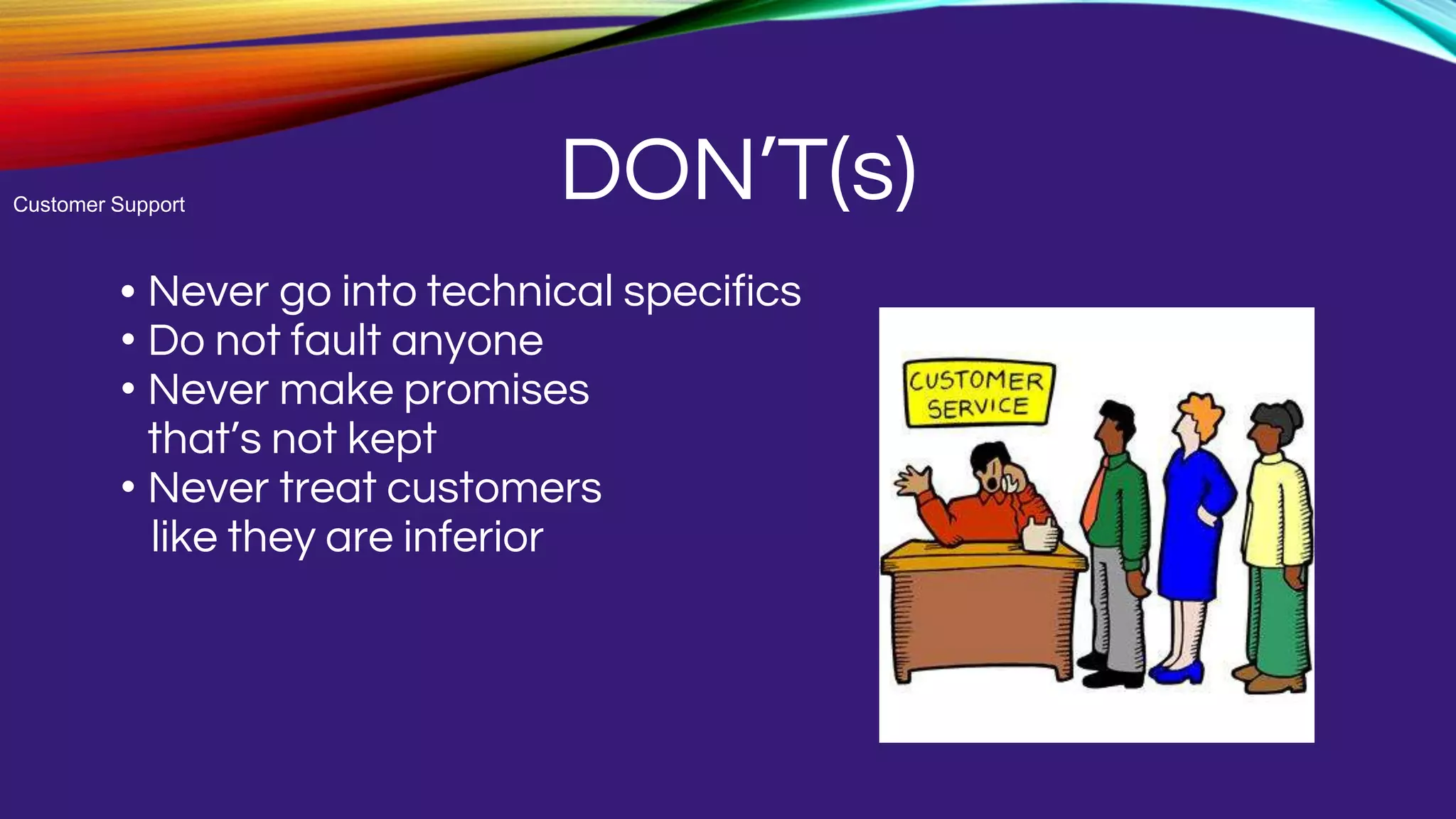 Customer Support

DON'T(s)

• Never go into technical specifics
• Do not fault anyone
• Never make promises that's not kept
• Never treat customers like they are inferior

CUSTOMER SERVICE